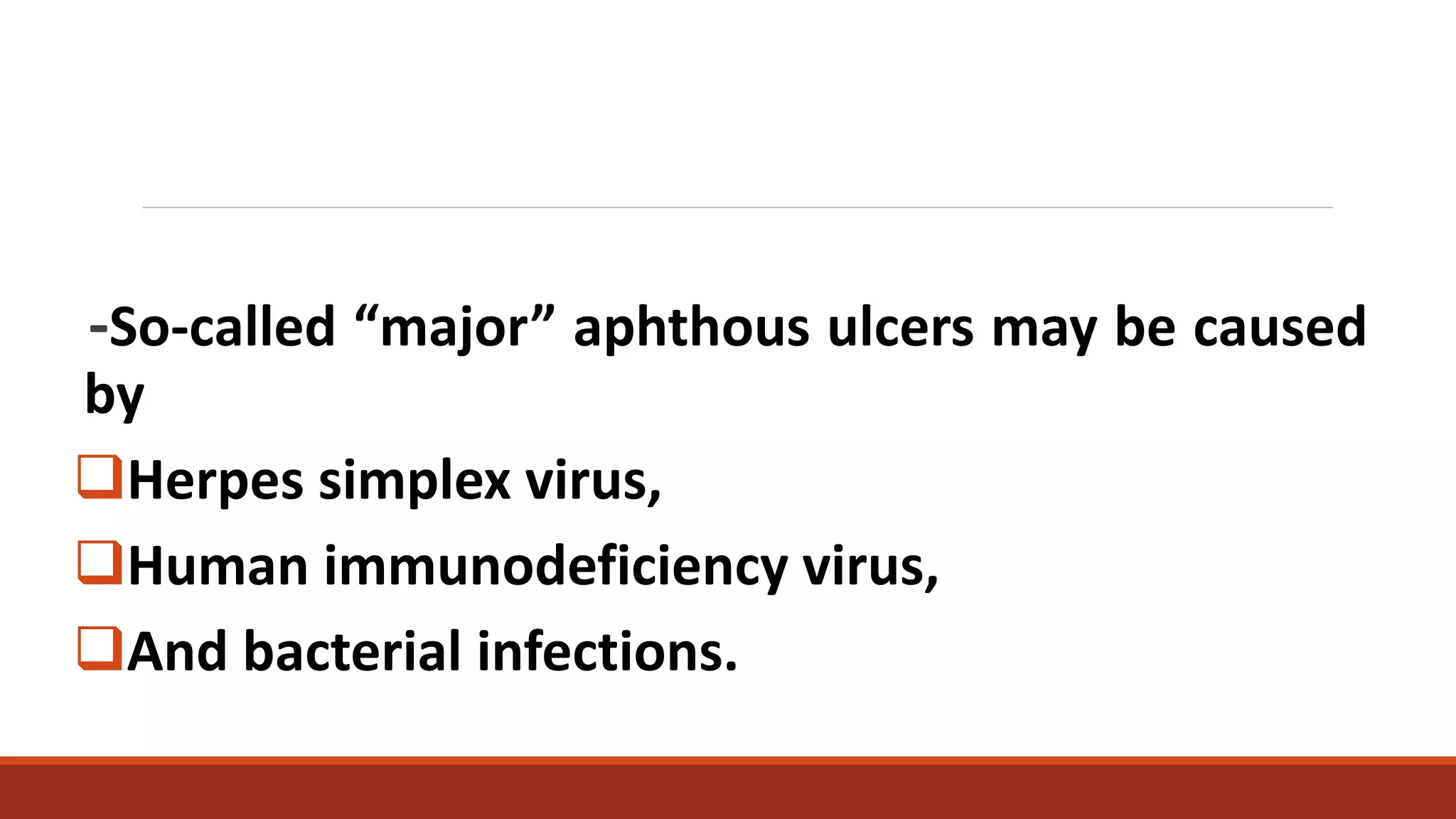 -So-called “major” aphthous ulcers may be caused by

❑Herpes simplex virus,

❑Human immunodeficiency virus,

❑And bacterial infections.